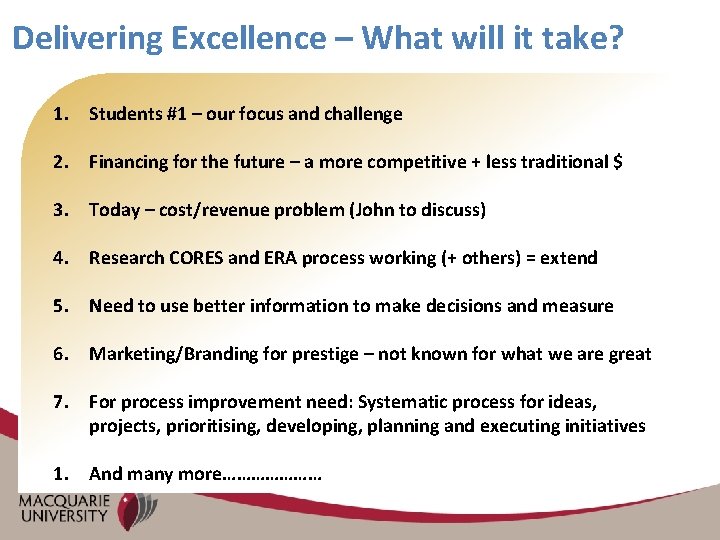 Delivering Excellence – What will it take?

1. Students #1 – our focus and challenge

2. Financing for the future – a more competitive + less traditional $

3. Today – cost/revenue problem (John to discuss)

4. Research CORES and ERA process working (+ others) = extend

5. Need to use better information to make decisions and measure

6. Marketing/Branding for prestige – not known for what we are great

7. For process improvement need: Systematic process for ideas, projects, prioritising, developing, planning and executing initiatives

1. And many more…………………

MACQUARIE UNIVERSITY